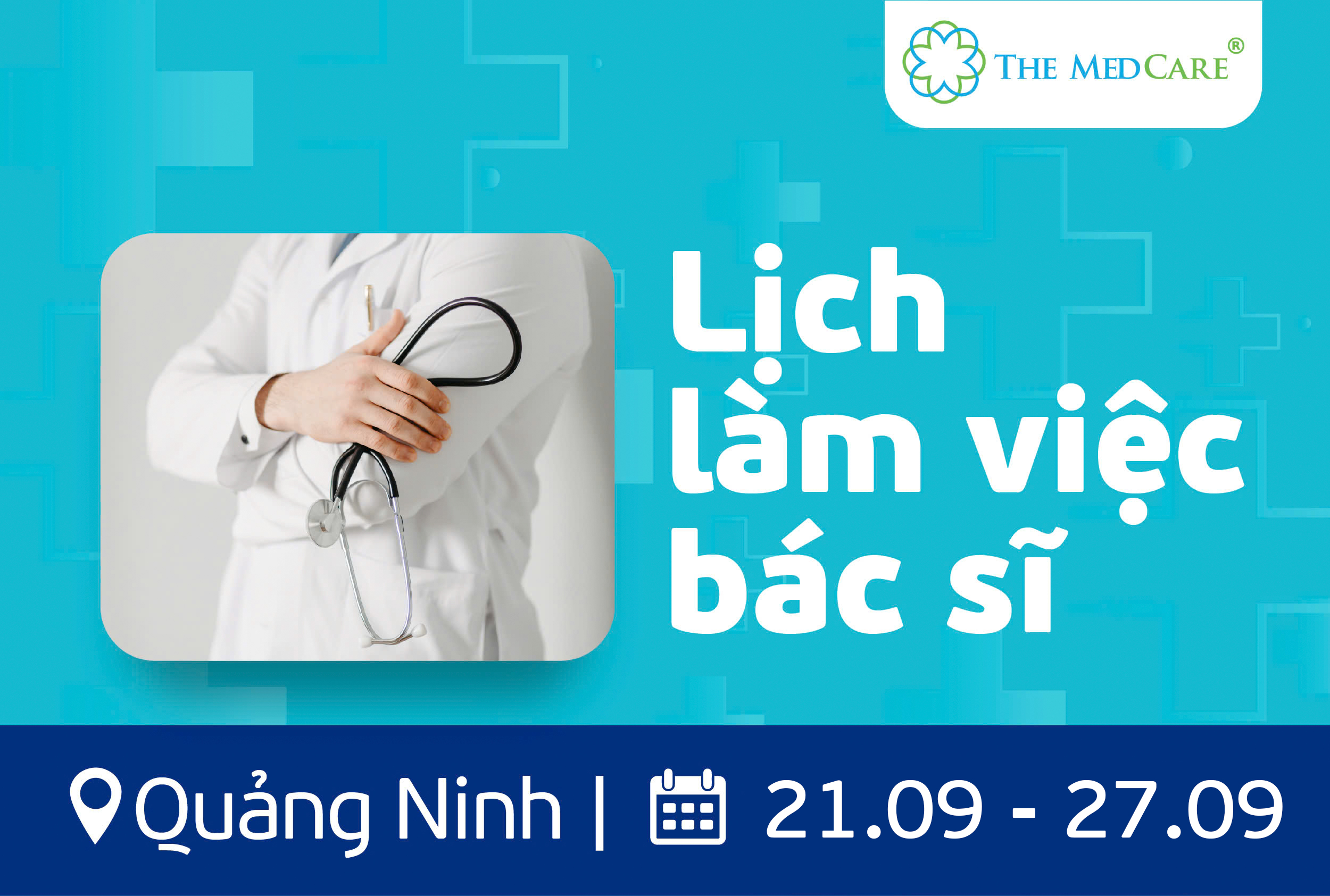 THE MEDCARE®

Lịch làm việc bác sĩ

Quảng Ninh | 21.09 - 27.09